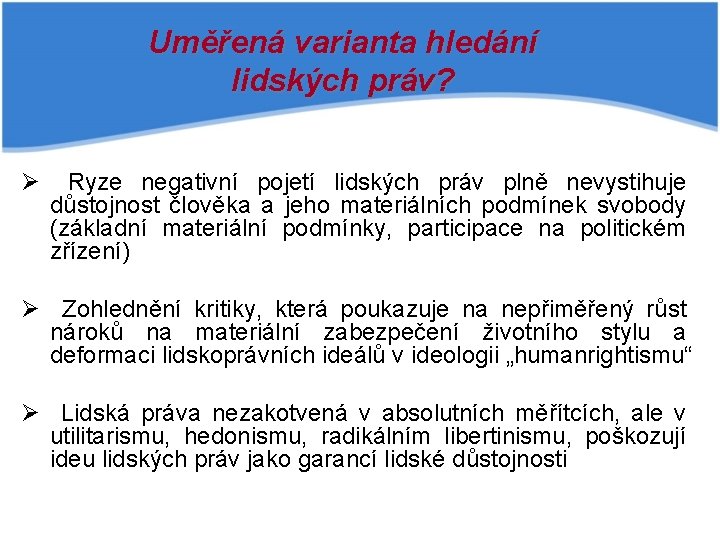 Uměřená varianta hledání lidských práv?

➢ Ryze negativní pojetí lidských práv plně nevystihuje důstojnost člověka a jeho materiálních podmínek svobody (základní materiální podmínky, participace na politickém zřízení)

➢ Zohlednění kritiky, která poukazuje na nepřiměřený růst nároků na materiální zabezpečení životního stylu a deformaci lidskoprávních ideálů v ideologii „humanrightismu“

➢ Lidská práva nezakotvená v absolutních měřítcích, ale v utilitarismu, hedonismu, radikálním libertinismu, poškozují ideu lidských práv jako garancí lidské důstojnosti